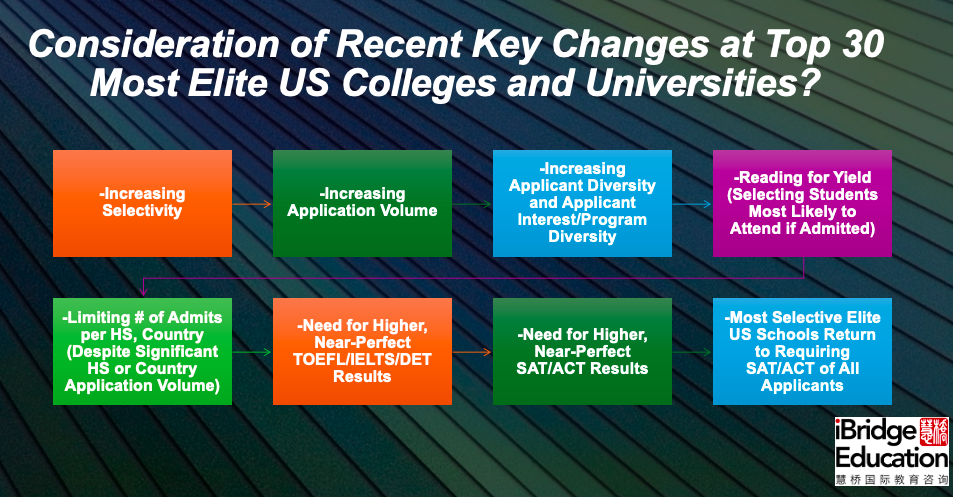 Consideration of Recent Key Changes at Top 30 Most Elite US Colleges and Universities?

-Increasing Selectivity

-Increasing Application Volume

-Increasing Applicant Diversity and Applicant Interest/Program Diversity

-Reading for Yield (Selecting Students Most Likely to Attend if Admitted)

-Limiting # of Admits per HS, Country (Despite Significant HS or Country Application Volume)

-Need for Higher, Near-Perfect TOEFL/IELTS/DET Results

-Need for Higher, Near-Perfect SAT/ACT Results

-Most Selective Elite US Schools Return to Requiring SAT/ACT of All Applicants

iBridge Education 慧桥 慧桥国际教育咨询